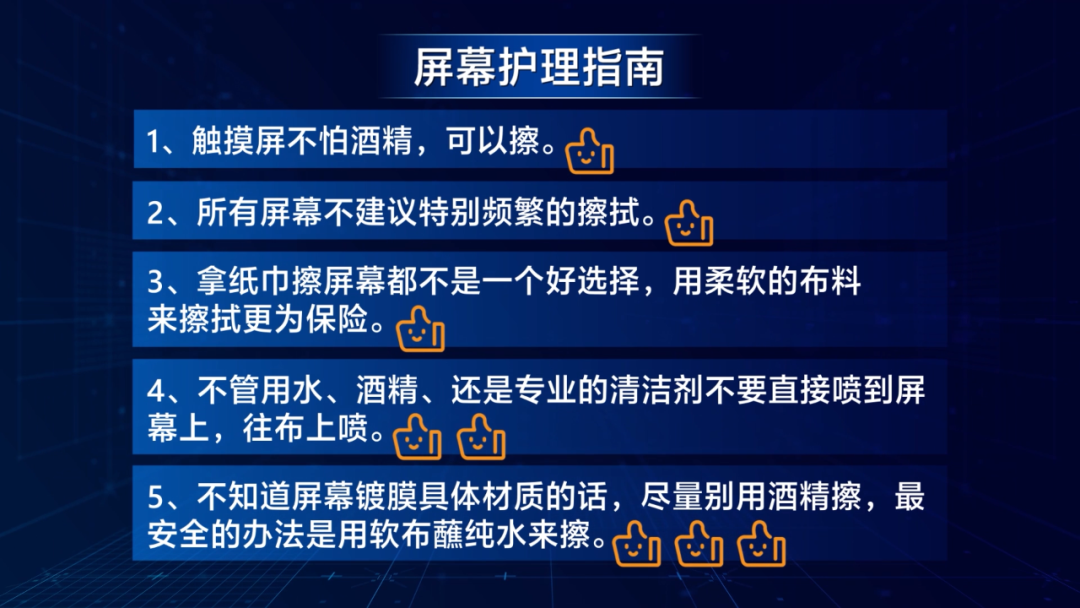 屏幕护理指南

1、触摸屏不怕酒精，可以擦。

2、所有屏幕不建议特别频繁的擦拭。

3、拿纸巾擦屏幕都不是一个好选择，用柔软的布料来擦拭更为保险。

4、不管用水、酒精、还是专业的清洁剂不要直接喷到屏幕上，往布上喷。

5、不知道屏幕镀膜具体材质的话，尽量别用酒精擦，最安全的办法是用软布蘸纯水来擦。